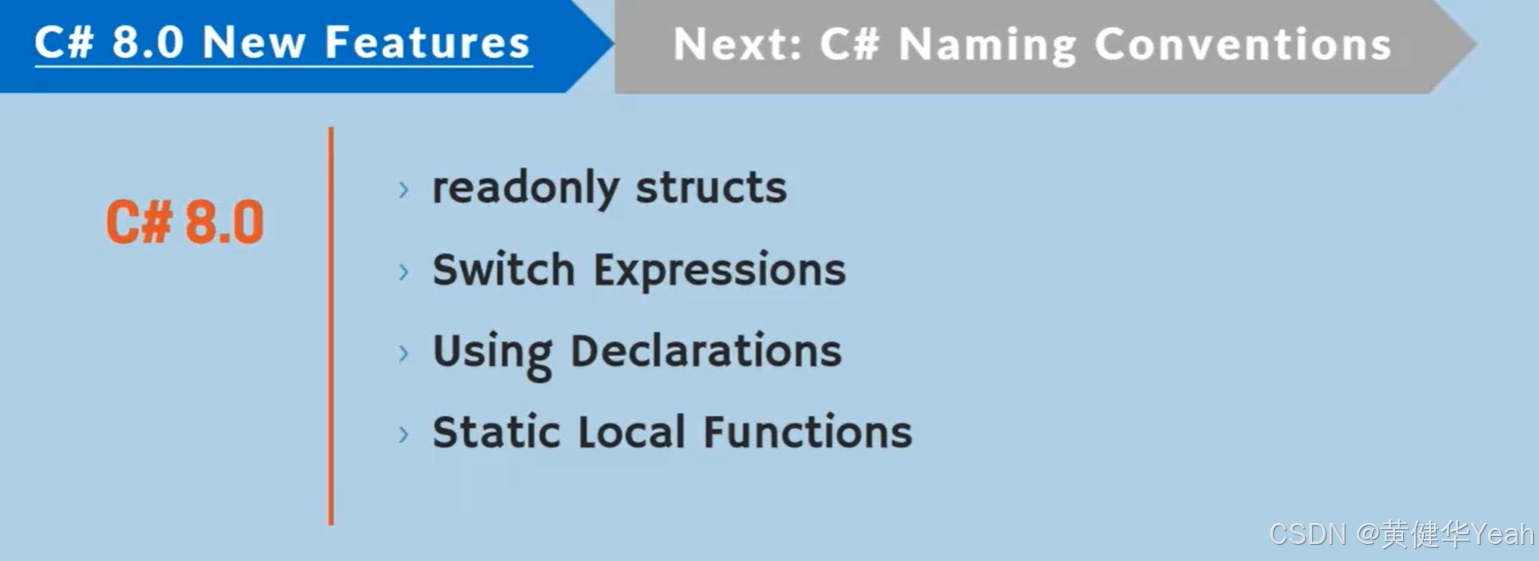 C# 8.0 New Features

Next: C# Naming Conventions

C# 8.0

› readonly structs
› Switch Expressions
› Using Declarations
› Static Local Functions

CSDN @黄健华Yeah